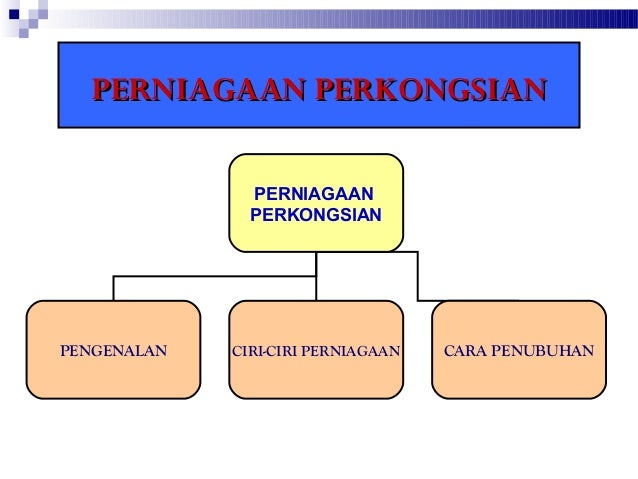 PERNIAGAAN PERKONGSIAN

PERNIAGAAN PERKONGSIAN

PENGENALAN

CIRI-CIRI PERNIAGAAN

CARA PENUBUHAN